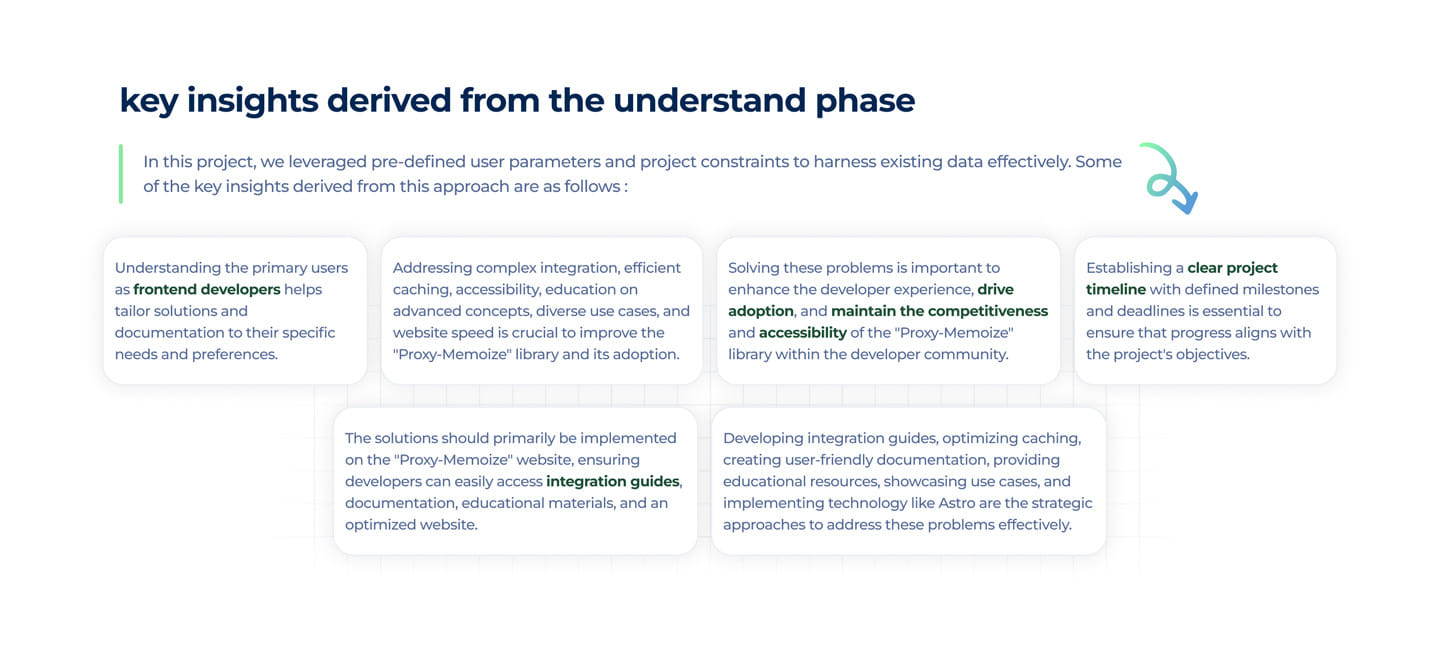 key insights derived from the understand phase

In this project, we leveraged pre-defined user parameters and project constraints to harness existing data effectively. Some of the key insights derived from this approach are as follows :

Understanding the primary users as frontend developers helps tailor solutions and documentation to their specific needs and preferences.

Addressing complex integration, efficient caching, accessibility, education on advanced concepts, diverse use cases, and website speed is crucial to improve the "Proxy-Memoize" library and its adoption.

Solving these problems is important to enhance the developer experience, drive adoption, and maintain the competitiveness and accessibility of the "Proxy-Memoize" library within the developer community.

Establishing a clear project timeline with defined milestones and deadlines is essential to ensure that progress aligns with the project's objectives.

The solutions should primarily be implemented on the "Proxy-Memoize" website, ensuring developers can easily access integration guides, documentation, educational materials, and an optimized website.

Developing integration guides, optimizing caching, creating user-friendly documentation, providing educational resources, showcasing use cases, and implementing technology like Astro are the strategic approaches to address these problems effectively.